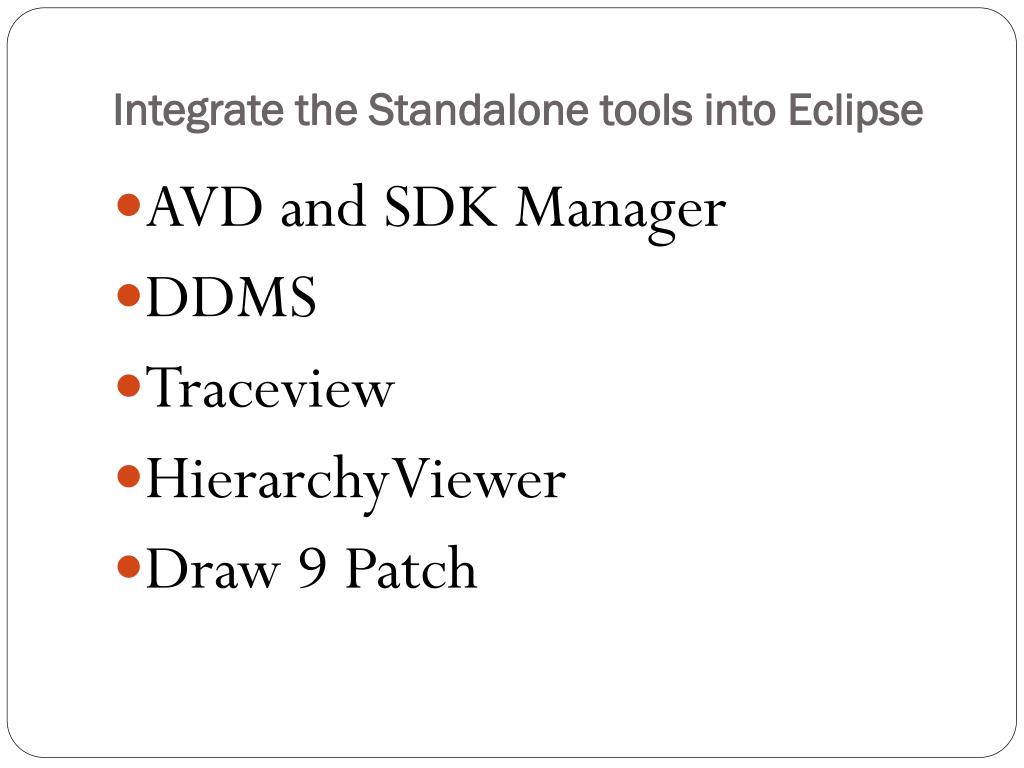 Integrate the Standalone tools into Eclipse

- AVD and SDK Manager
- DDMS
- Traceview
- HierarchyViewer
- Draw 9 Patch